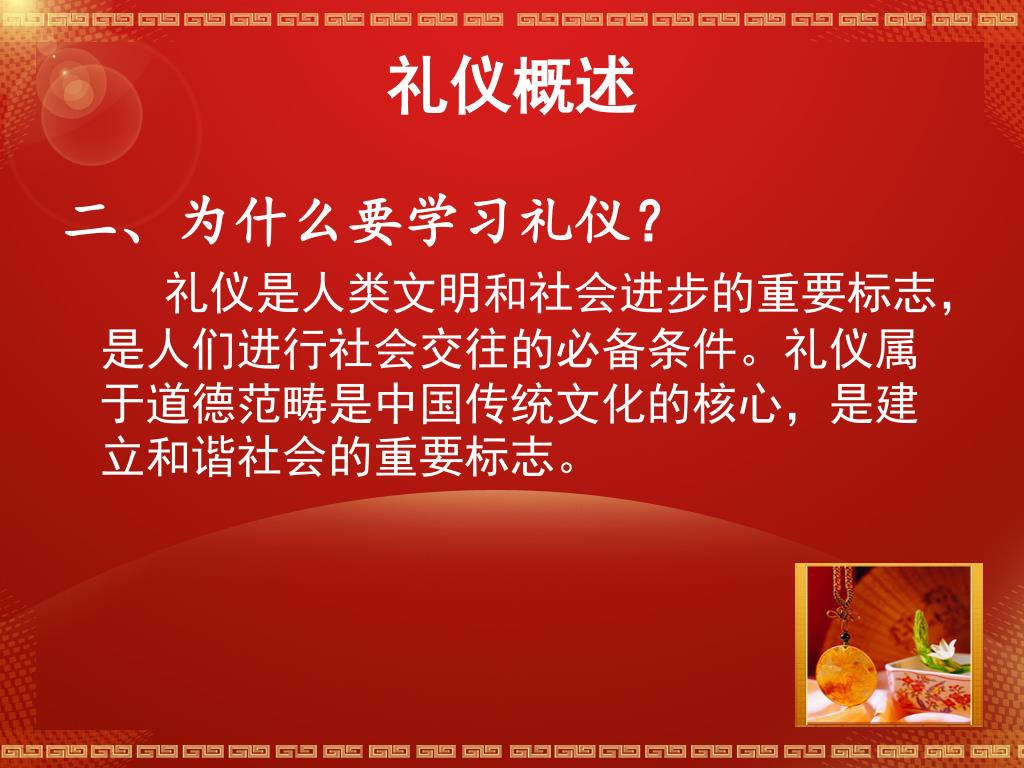 礼仪概述

二、为什么要学习礼仪？

礼仪是人类文明和社会进步的重要标志，是人们进行社会交往的必备条件。礼仪属于道德范畴是中国传统文化的核心，是建立和谐社会的重要标志。